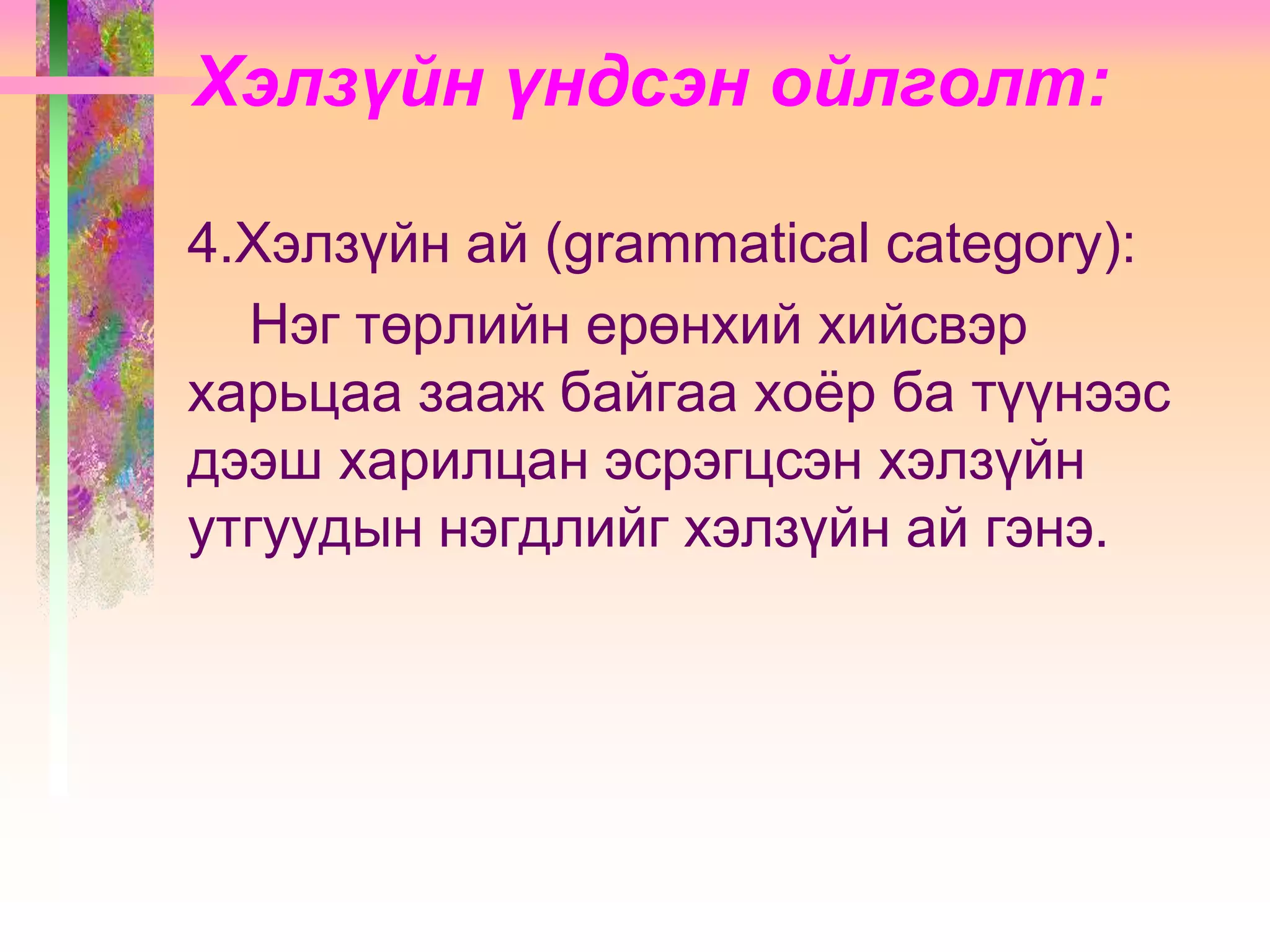 Хэлзүйн үндсэн ойлголт:

4.Хэлзүйн ай (grammatical category):

Нэг төрлийн ерөнхий хийсвэр харьцаа зааж байгаа хоёр ба түүнээс дээш харилцан эсрэгцсэн хэлзүйн утгуудын нэгдлийг хэлзүйн ай гэнэ.